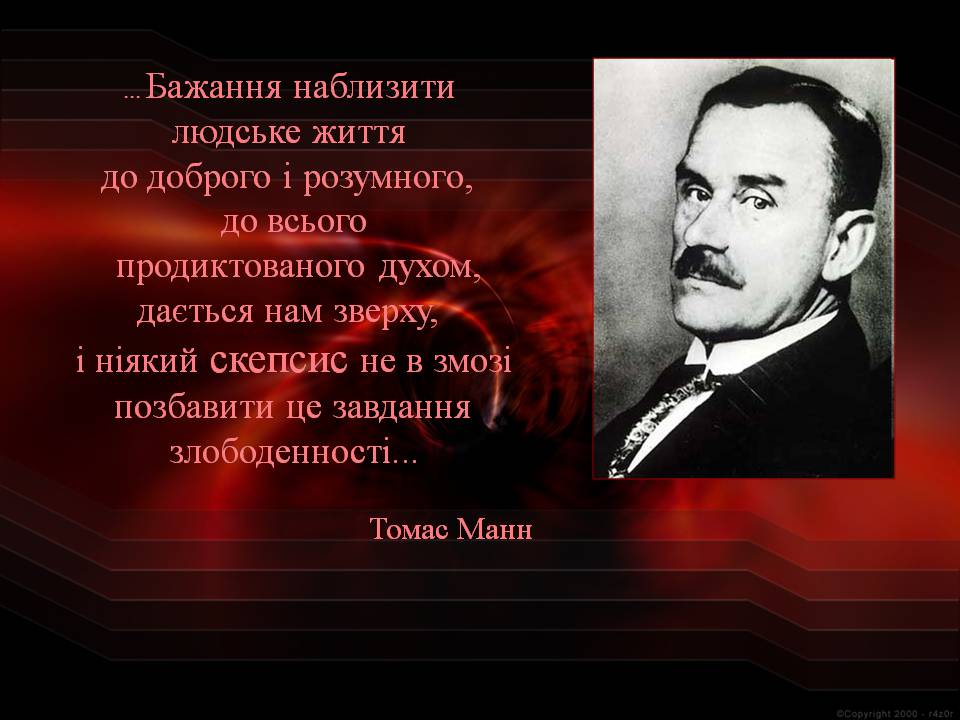 ...Бажання наблизити людське життя до доброго і розумного, до всього продиктованого духом, дається нам зверху, і ніякий скепсис не в змозі позбавити це завдання злободенності...

Томас Манн

©Copyright 2000 - r4z0r